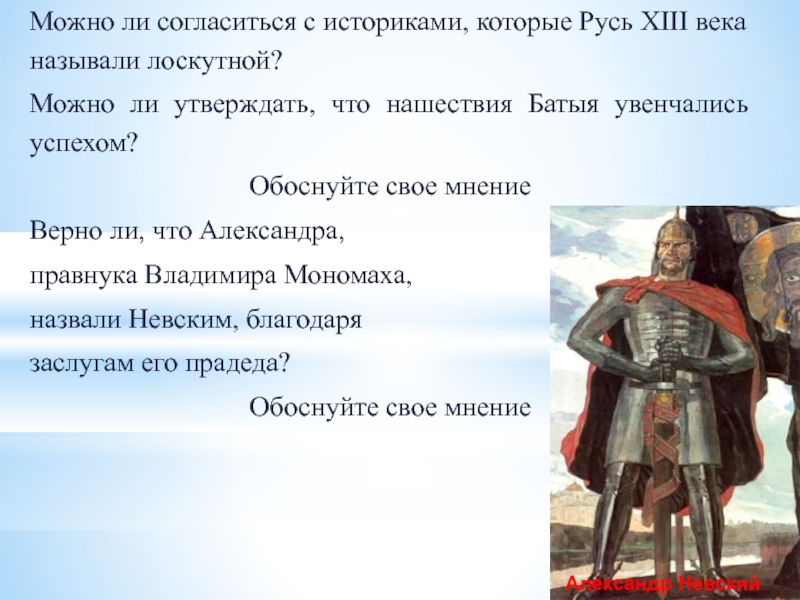 Можно ли согласиться с историками, которые Русь XIII века называли лоскутной?

Можно ли утверждать, что нашествия Батыя увенчались успехом?

Обоснуйте свое мнение

Верно ли, что Александра,

правнука Владимира Мономаха,

назвали Невским, благодаря

заслугам его прадеда?

Обоснуйте свое мнение

Александр Невский